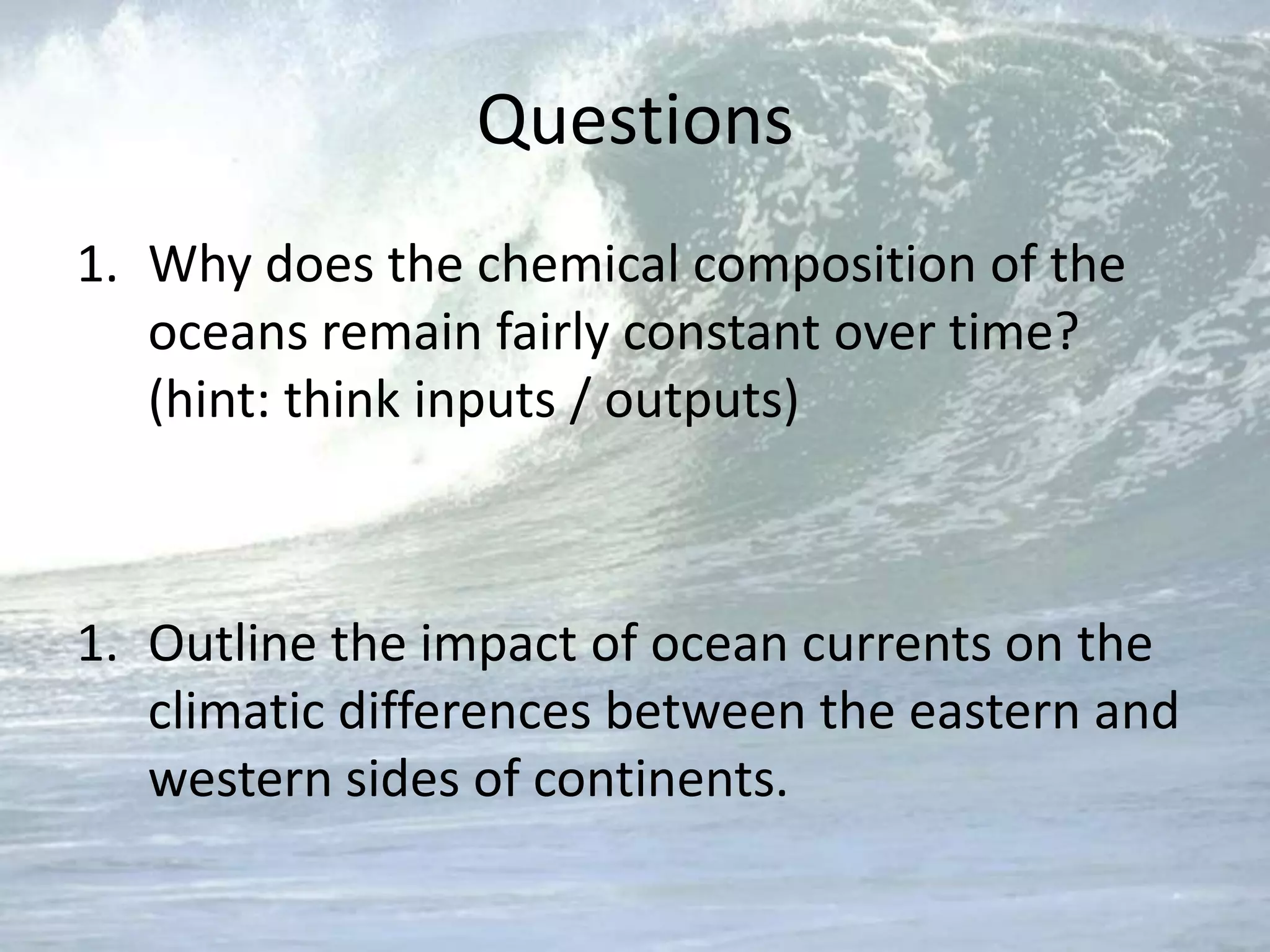 Questions

1. Why does the chemical composition of the oceans remain fairly constant over time? (hint: think inputs / outputs)

1. Outline the impact of ocean currents on the climatic differences between the eastern and western sides of continents.